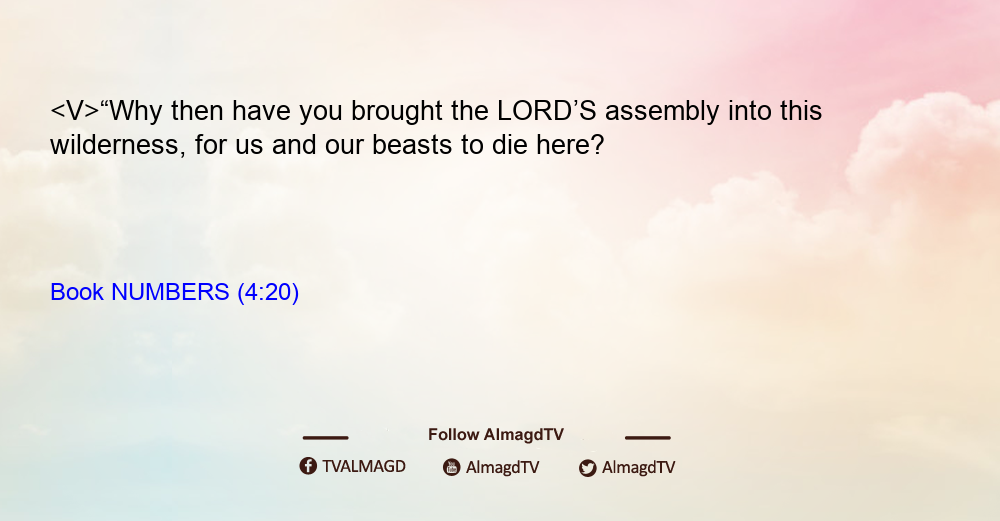 <V>“Why then have you brought the LORD’S assembly into this wilderness, for us and our beasts to die here?

Book NUMBERS (4:20)

Follow AlmagdTV

TVALMAGD AlmagdTV AlmagdTV